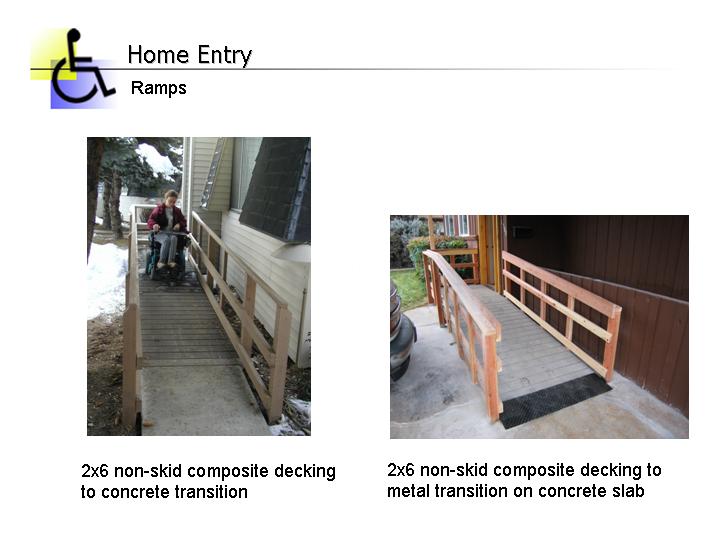 Home Entry

Ramps

2x6 non-skid composite decking to concrete transition

2x6 non-skid composite decking to metal transition on concrete slab